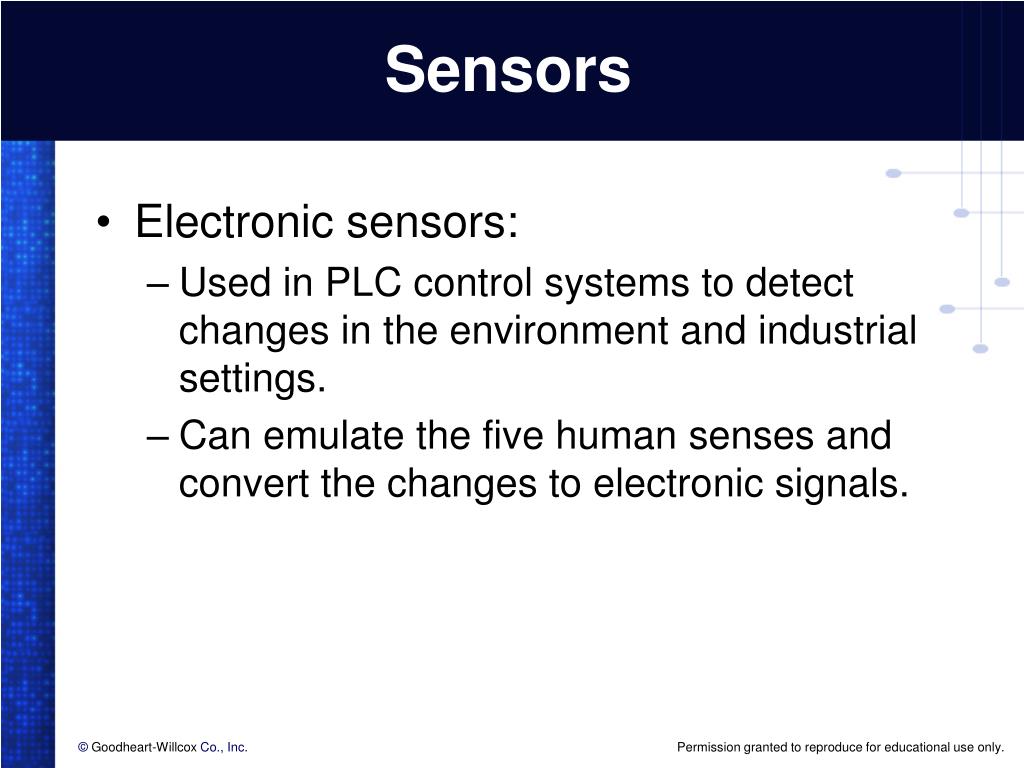 Sensors

• Electronic sensors:
– Used in PLC control systems to detect changes in the environment and industrial settings.
– Can emulate the five human senses and convert the changes to electronic signals.

© Goodheart-Willcox Co., Inc.

Permission granted to reproduce for educational use only.